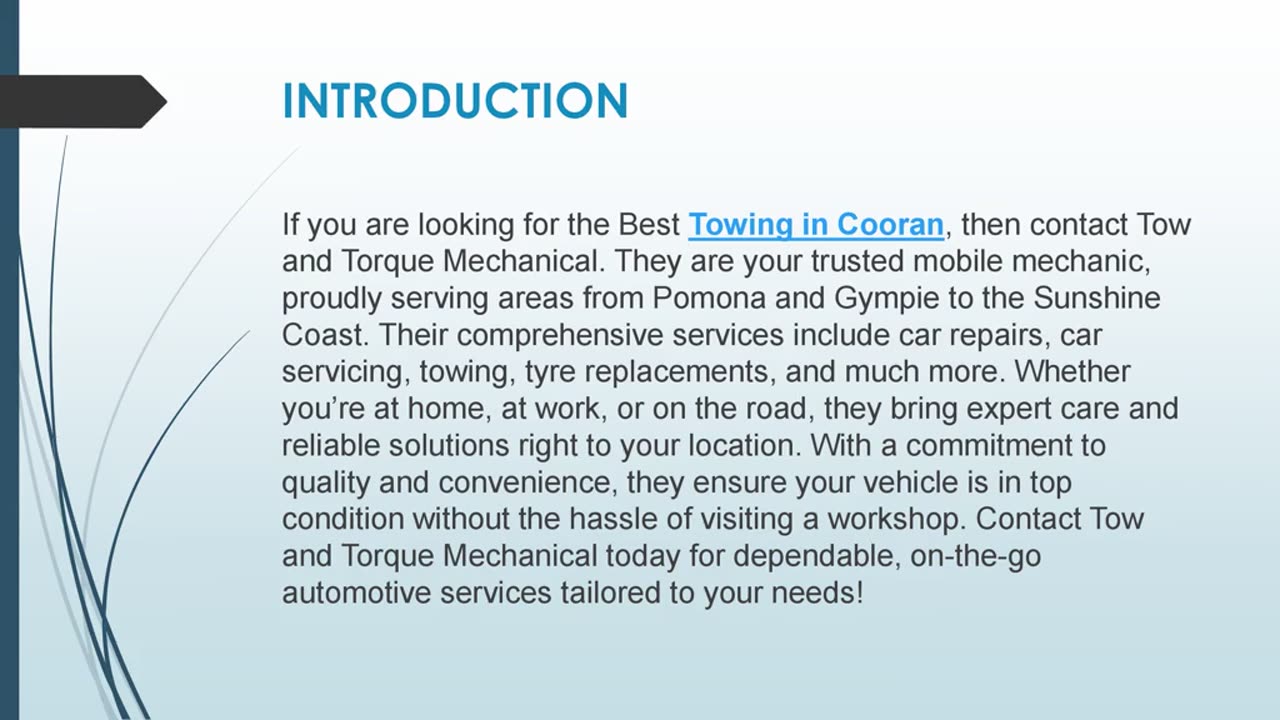 INTRODUCTION

If you are looking for the Best Towing in Cooran, then contact Tow and Torque Mechanical. They are your trusted mobile mechanic, proudly serving areas from Pomona and Gympie to the Sunshine Coast. Their comprehensive services include car repairs, car servicing, towing, tyre replacements, and much more. Whether you're at home, at work, or on the road, they bring expert care and reliable solutions right to your location. With a commitment to quality and convenience, they ensure your vehicle is in top condition without the hassle of visiting a workshop. Contact Tow and Torque Mechanical today for dependable, on-the-go automotive services tailored to your needs!